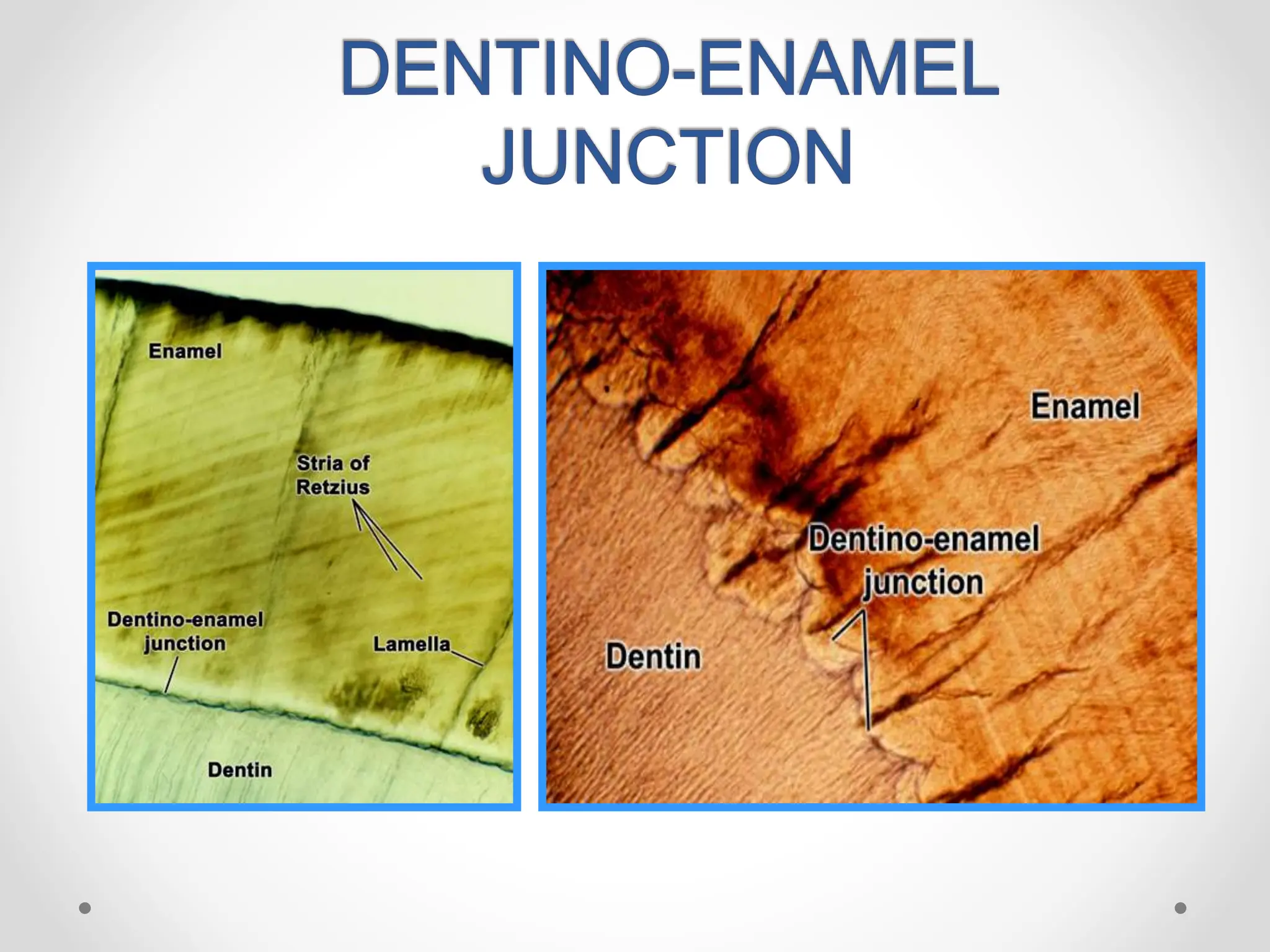 DENTINO-ENAMEL JUNCTION

Enamel

Stria of Retzius

Dentino-enamel junction

Lamella

Dentin

Enamel

Dentino-enamel junction

Dentin